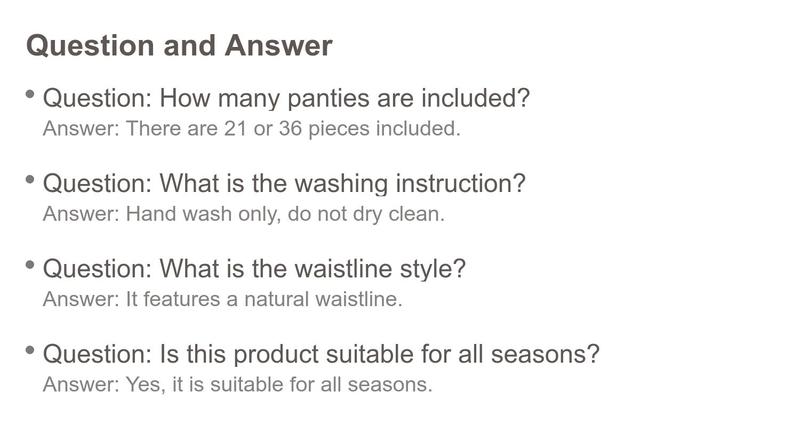 Question and Answer

• Question: How many panties are included?
Answer: There are 21 or 36 pieces included.

• Question: What is the washing instruction?
Answer: Hand wash only, do not dry clean.

• Question: What is the waistline style?
Answer: It features a natural waistline.

• Question: Is this product suitable for all seasons?
Answer: Yes, it is suitable for all seasons.